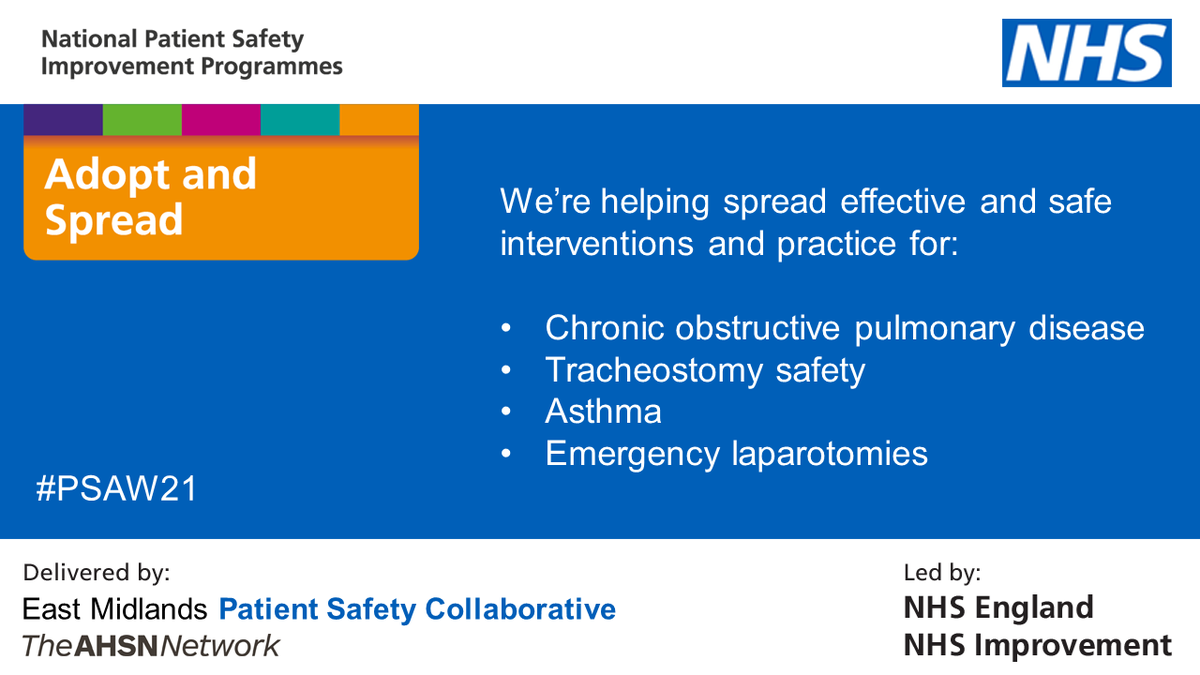 National Patient Safety Improvement Programmes

NHS

Adopt and Spread

We're helping spread effective and safe interventions and practice for:

• Chronic obstructive pulmonary disease
• Tracheostomy safety
• Asthma
• Emergency laparotomies

#PSAW21

Delivered by:
East Midlands Patient Safety Collaborative
TheAHSNNetwork

Led by:
NHS England
NHS Improvement